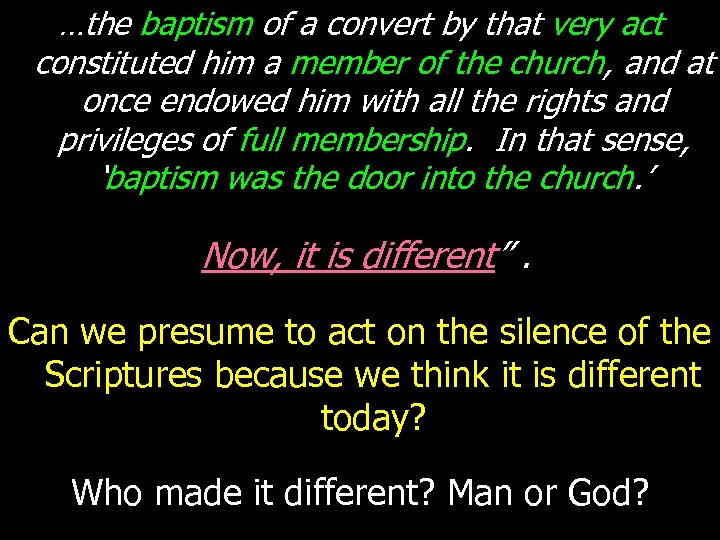 …the baptism of a convert by that very act constituted him a member of the church, and at once endowed him with all the rights and privileges of full membership. In that sense, 'baptism was the door into the church.'

Now, it is different" .

Can we presume to act on the silence of the Scriptures because we think it is different today?

Who made it different? Man or God?